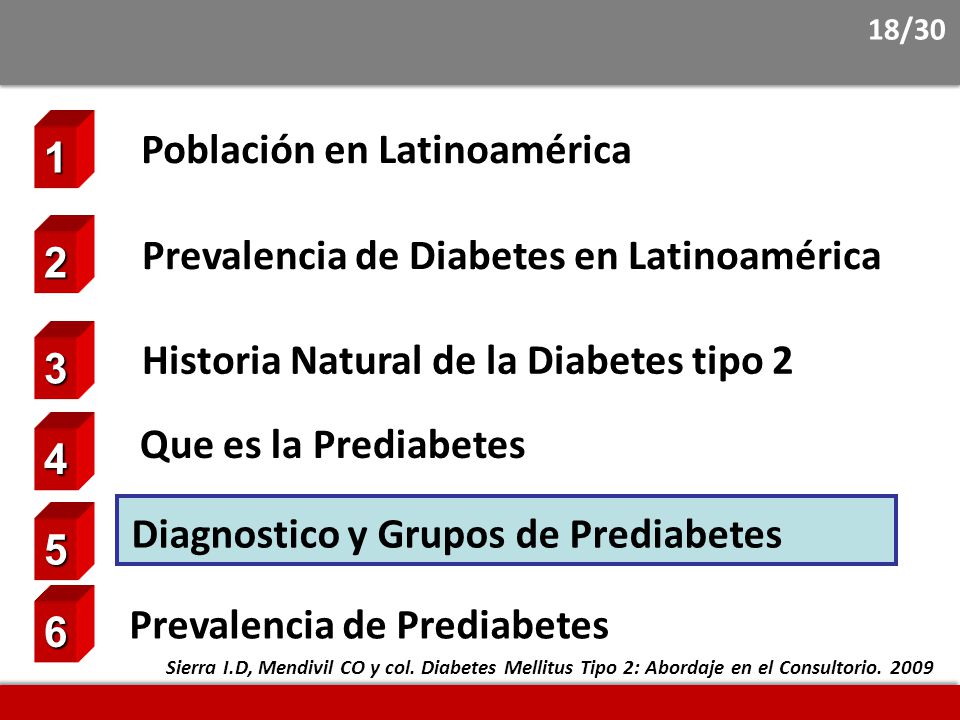 18/30

1 Población en Latinoamérica

2 Prevalencia de Diabetes en Latinoamérica

3 Historia Natural de la Diabetes tipo 2

4 Que es la Prediabetes

5 Diagnostico y Grupos de Prediabetes

6 Prevalencia de Prediabetes

Sierra I.D, Mendivil CO y col. Diabetes Mellitus Tipo 2: Abordaje en el Consultorio. 2009